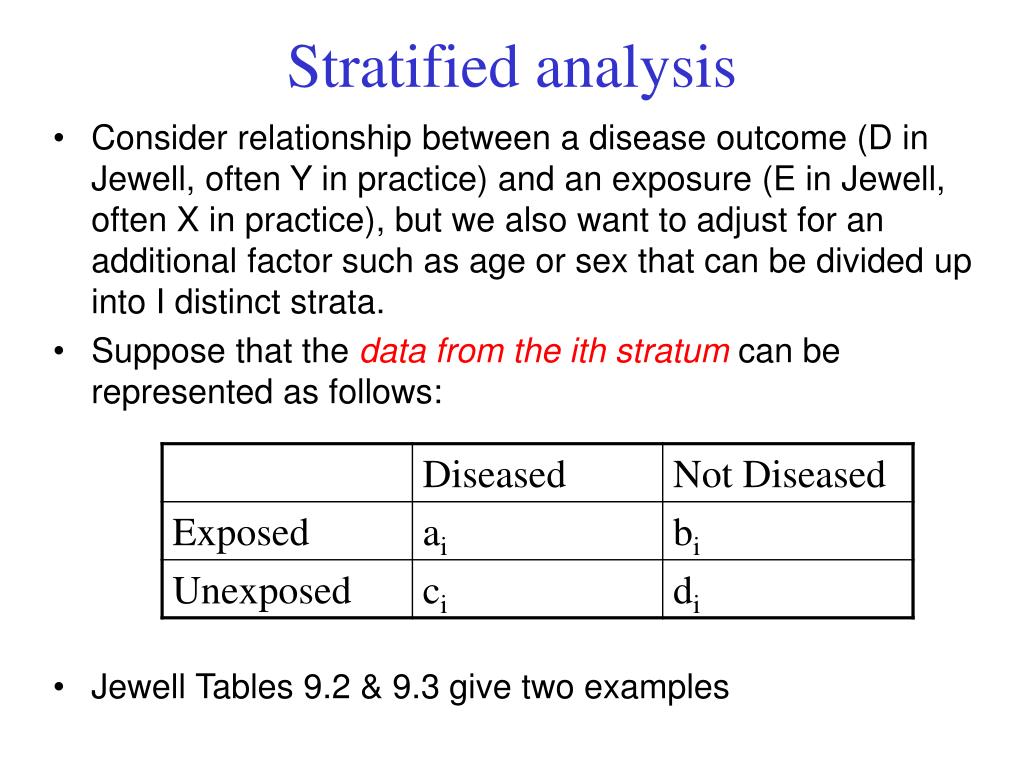 Stratified analysis

• Consider relationship between a disease outcome (D in Jewell, often Y in practice) and an exposure (E in Jewell, often X in practice), but we also want to adjust for an additional factor such as age or sex that can be divided up into I distinct strata.

• Suppose that the data from the ith stratum can be represented as follows:

| | Diseased | Not Diseased |
|---|---|---|
| Exposed | $a_i$ | $b_i$ |
| Unexposed | $c_i$ | $d_i$ |

• Jewell Tables 9.2 & 9.3 give two examples